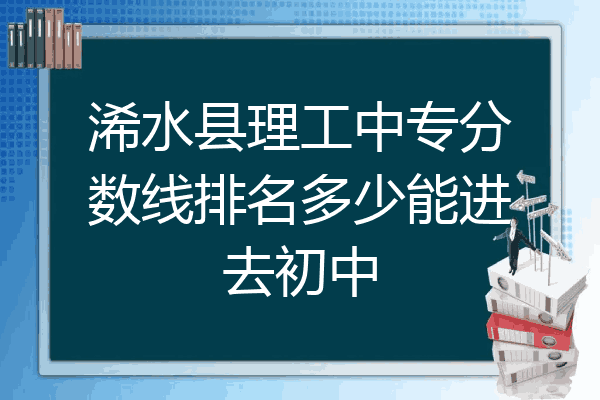 浠水县理工中专分数线排名多少能进去初中